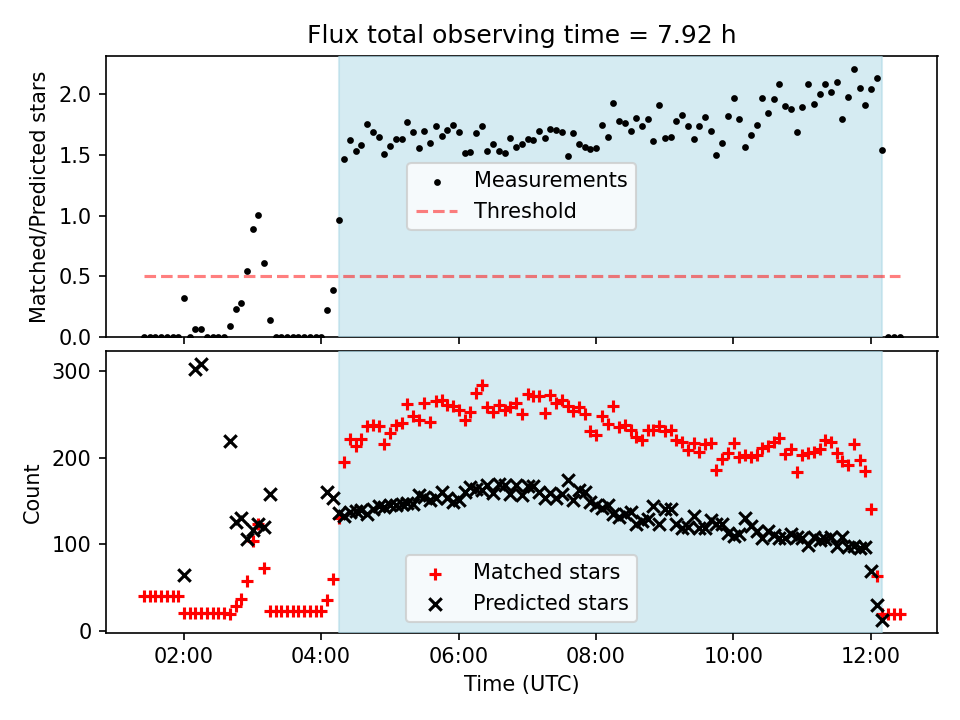 Flux total observing time = 7.92 h

Matched/Predicted stars

2.0
1.5
1.0
0.5
0.0

Measurements
Threshold

Count

300
200
100
0

Matched stars
Predicted stars

02:00
04:00
06:00
08:00
10:00
12:00

Time (UTC)